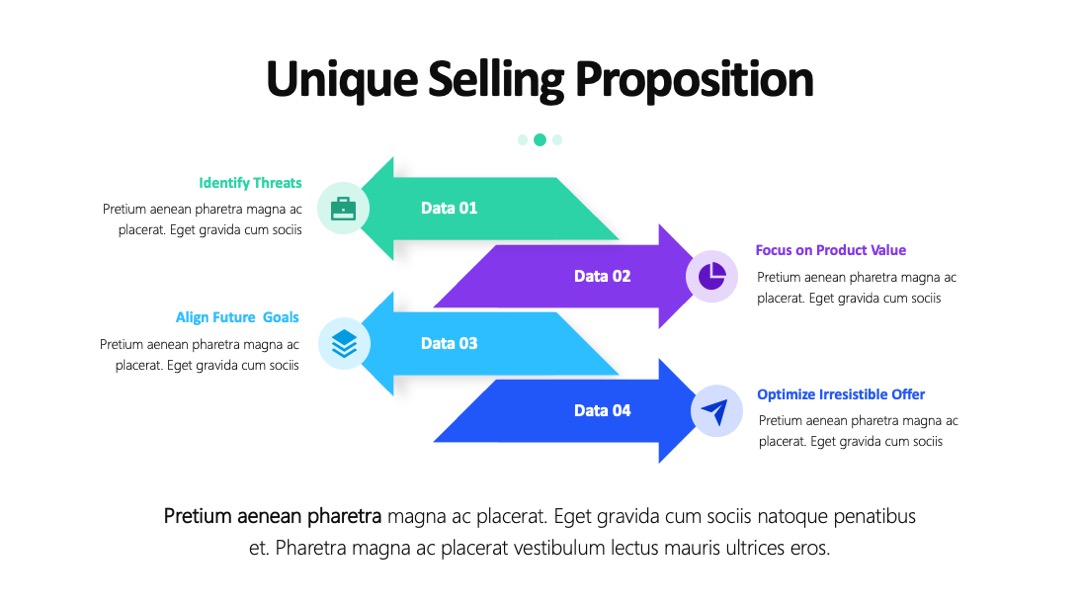 Unique Selling Proposition

Identify Threats
Pretium aenean pharetra magna ac placerat. Eget gravida cum sociis

Data 01

Data 02

Focus on Product Value
Pretium aenean pharetra magna ac placerat. Eget gravida cum sociis

Align Future Goals
Pretium aenean pharetra magna ac placerat. Eget gravida cum sociis

Data 03

Data 04

Optimize Irresistible Offer
Pretium aenean pharetra magna ac placerat. Eget gravida cum sociis

Pretium aenean pharetra magna ac placerat. Eget gravida cum sociis natoque penatibus et. Pharetra magna ac placerat vestibulum lectus mauris ultrices eros.